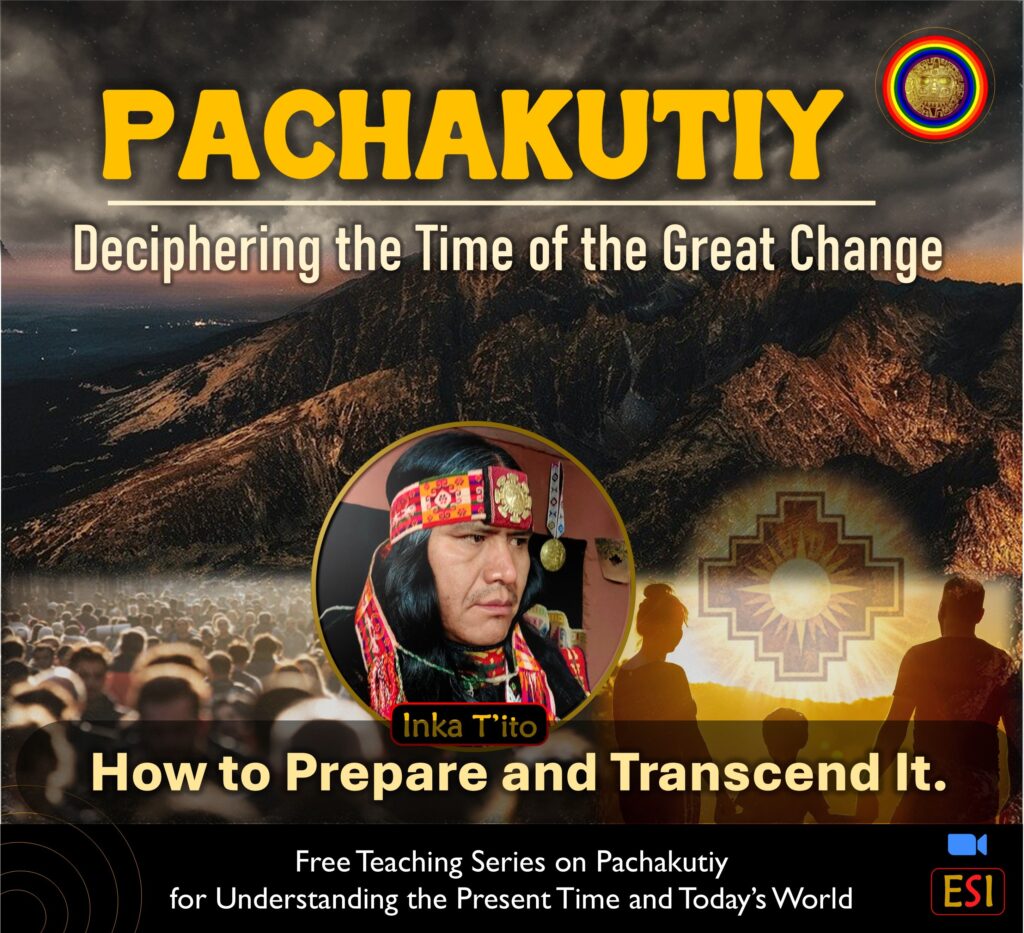 PACHAKUTIY

Deciphering the Time of the Great Change

Inka T'ito

How to Prepare and Transcend It.

Free Teaching Series on Pachakutiy for Understanding the Present Time and Today's World

ESI